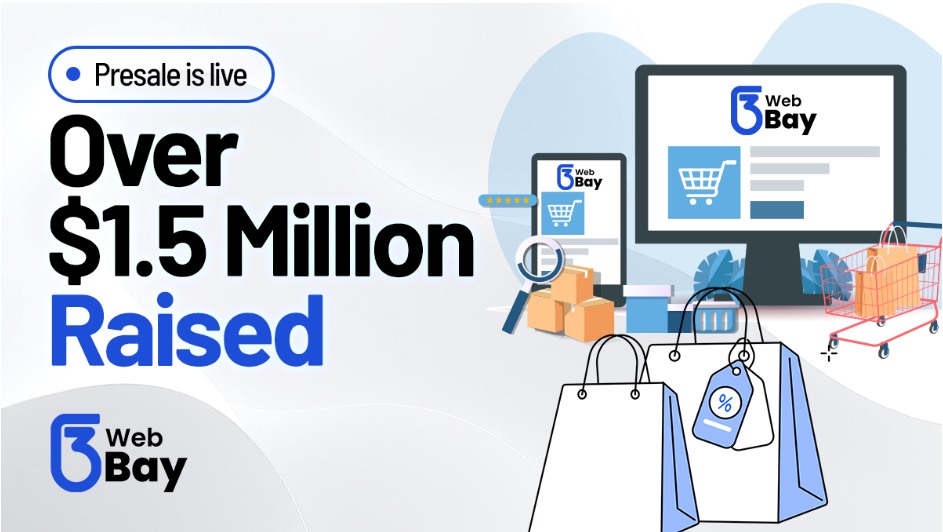 Presale is live

Over $1.5 Million Raised

Web Bay

Web Bay

Web Bay

%